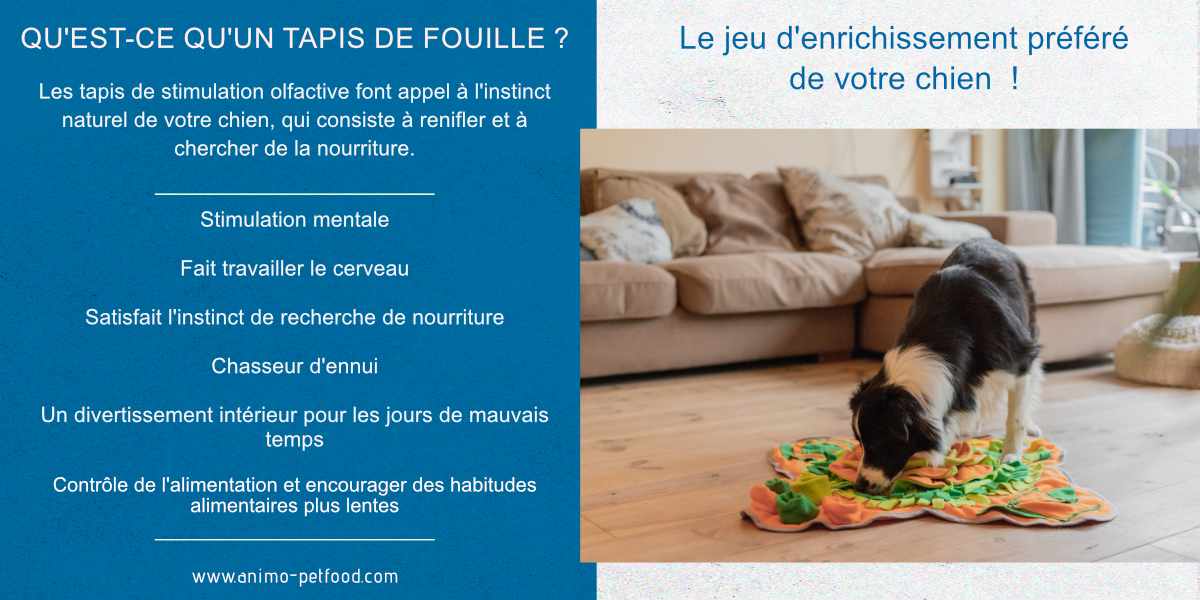 QU'EST-CE QU'UN TAPIS DE FOUILLE ?

Les tapis de stimulation olfactive font appel à l'instinct naturel de votre chien, qui consiste à renifler et à chercher de la nourriture.

Stimulation mentale

Fait travailler le cerveau

Satisfait l'instinct de recherche de nourriture

Chasseur d'ennui

Un divertissement intérieur pour les jours de mauvais temps

Contrôle de l'alimentation et encourager des habitudes alimentaires plus lentes

www.animo-petfood.com

Le jeu d'enrichissement préféré de votre chien !